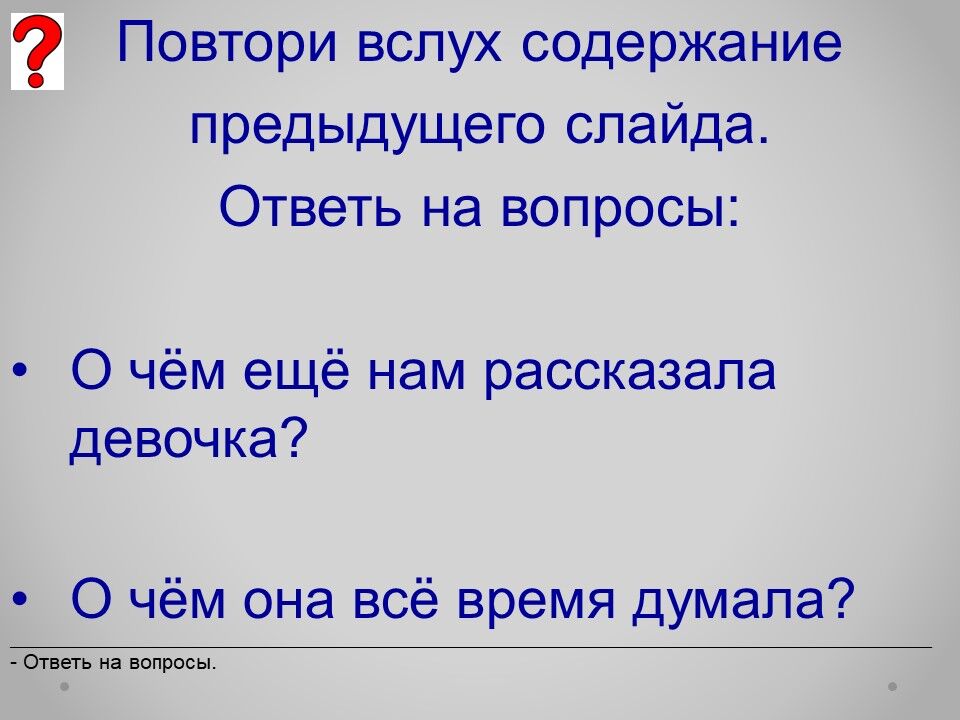 ?

Повтори вслух содержание предыдущего слайда.
Ответь на вопросы:

• О чём ещё нам рассказала девочка?

• О чём она всё время думала?

- Ответь на вопросы.